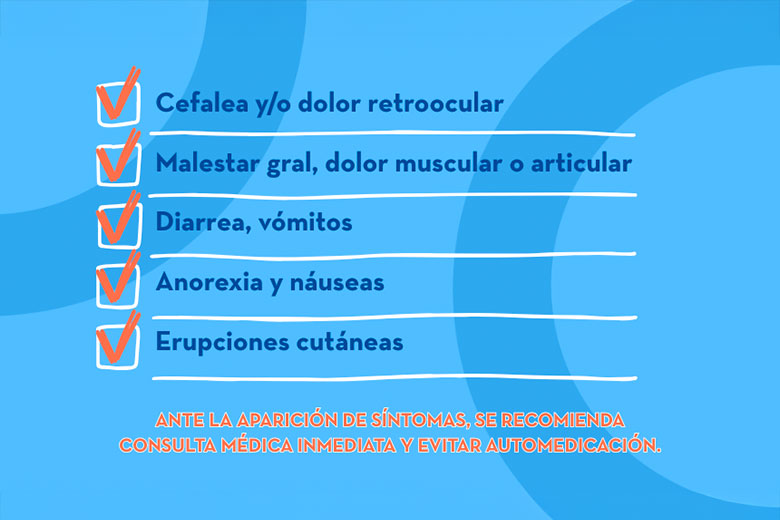 Cefalea y/o dolor retroocular

Malestar gral, dolor muscular o articular

Diarrea, vómitos

Anorexia y náuseas

Erupciones cutáneas

ANTE LA APARICIÓN DE SÍNTOMAS, SE RECOMIENDA CONSULTA MÉDICA INMEDIATA Y EVITAR AUTOMEDICACIÓN.